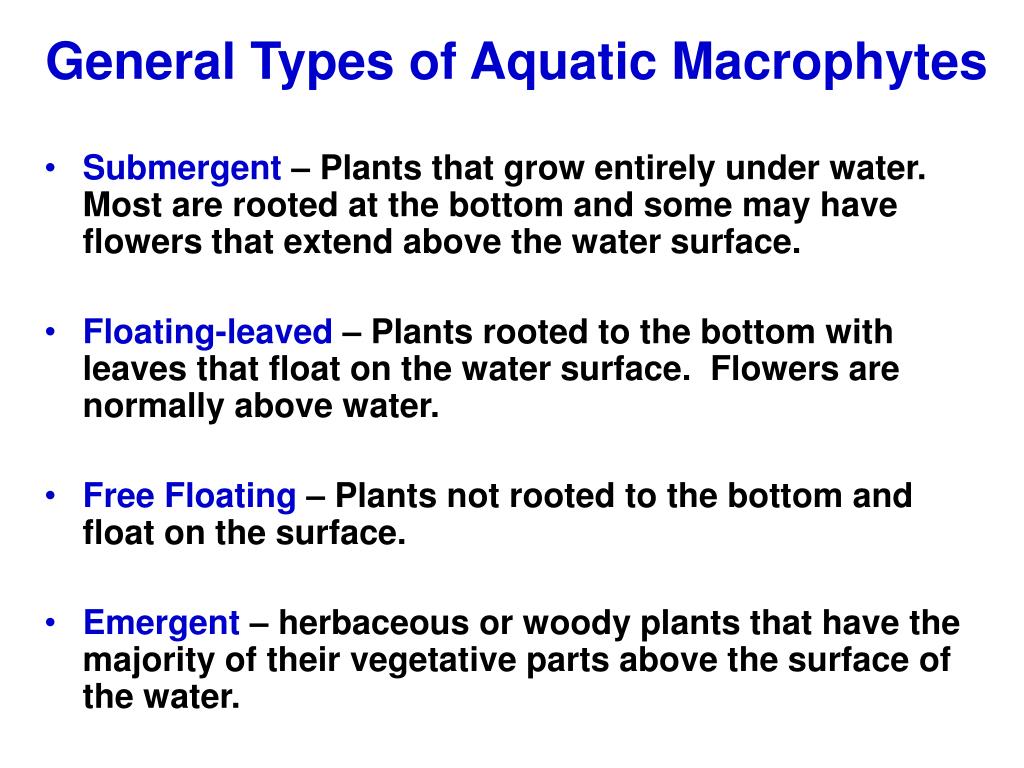 General Types of Aquatic Macrophytes

• Submergent – Plants that grow entirely under water. Most are rooted at the bottom and some may have flowers that extend above the water surface.

• Floating-leaved – Plants rooted to the bottom with leaves that float on the water surface. Flowers are normally above water.

• Free Floating – Plants not rooted to the bottom and float on the surface.

• Emergent – herbaceous or woody plants that have the majority of their vegetative parts above the surface of the water.